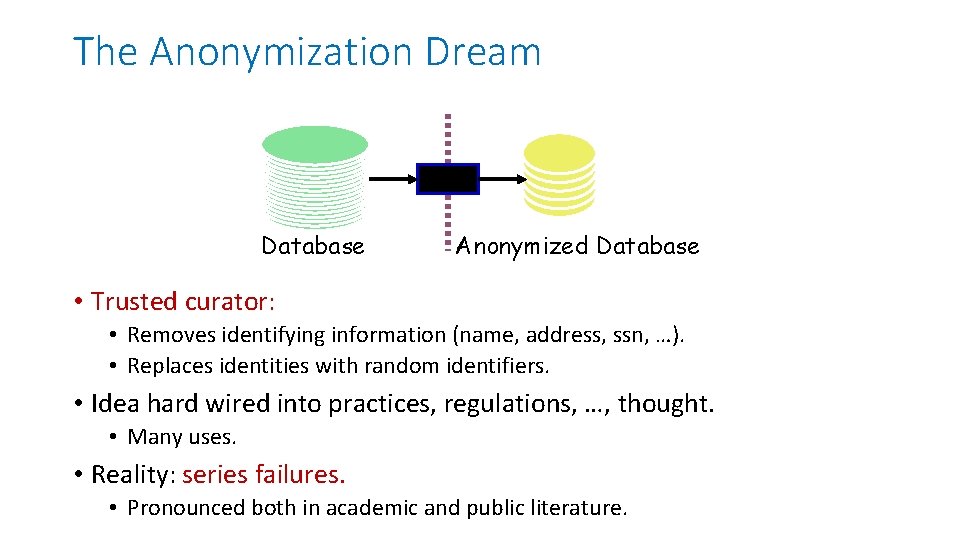 The Anonymization Dream

Database

Anonymized Database

• Trusted curator:

• Removes identifying information (name, address, ssn, …).
• Replaces identities with random identifiers.

• Idea hard wired into practices, regulations, …, thought.

• Many uses.

• Reality: series failures.

• Pronounced both in academic and public literature.